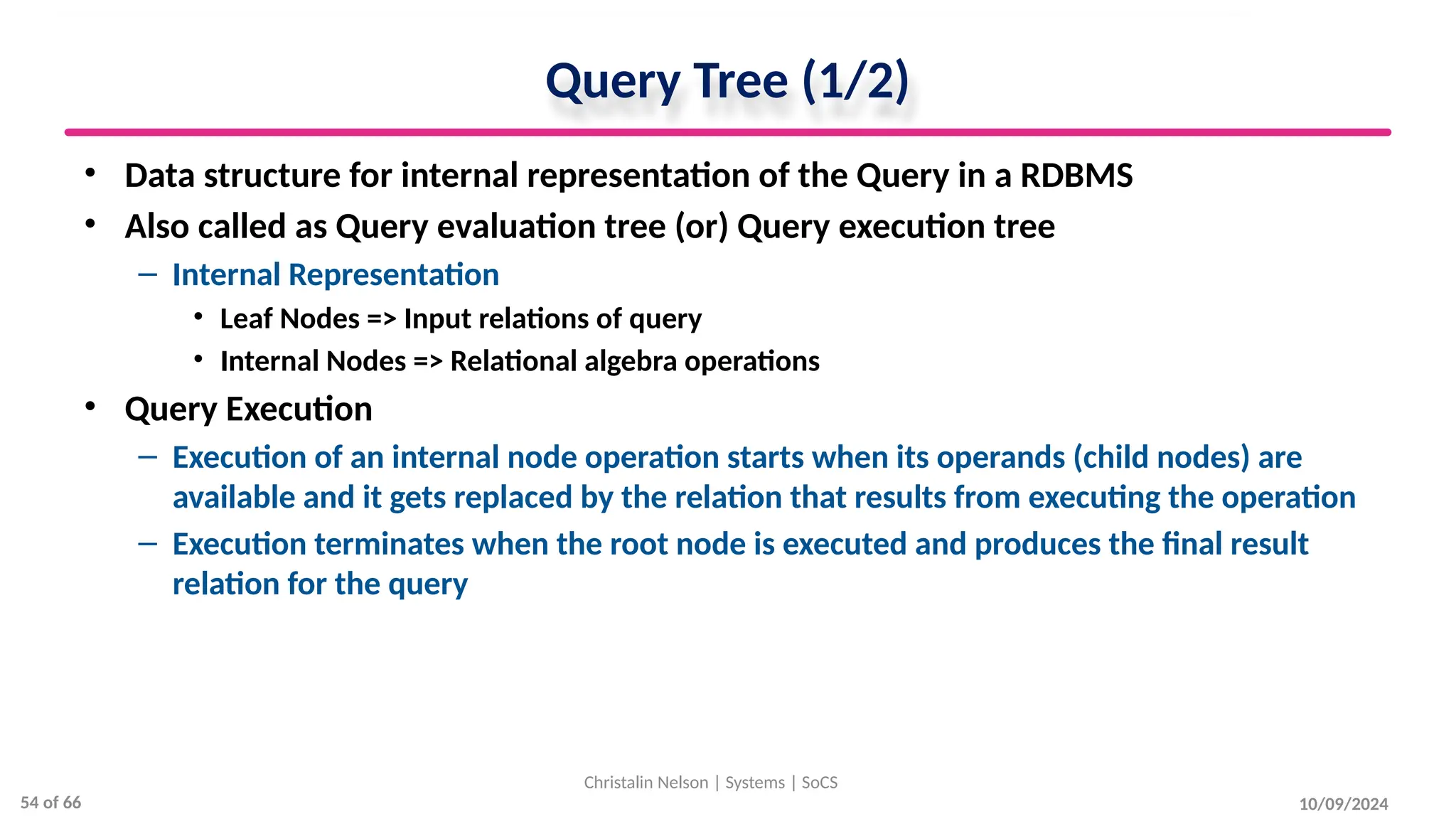 Query Tree (1/2)

• Data structure for internal representation of the Query in a RDBMS
• Also called as Query evaluation tree (or) Query execution tree
– Internal Representation
• Leaf Nodes => Input relations of query
• Internal Nodes => Relational algebra operations
• Query Execution
– Execution of an internal node operation starts when its operands (child nodes) are available and it gets replaced by the relation that results from executing the operation
– Execution terminates when the root node is executed and produces the final result relation for the query

Christalin Nelson | Systems | SoCS
54 of 66
10/09/2024